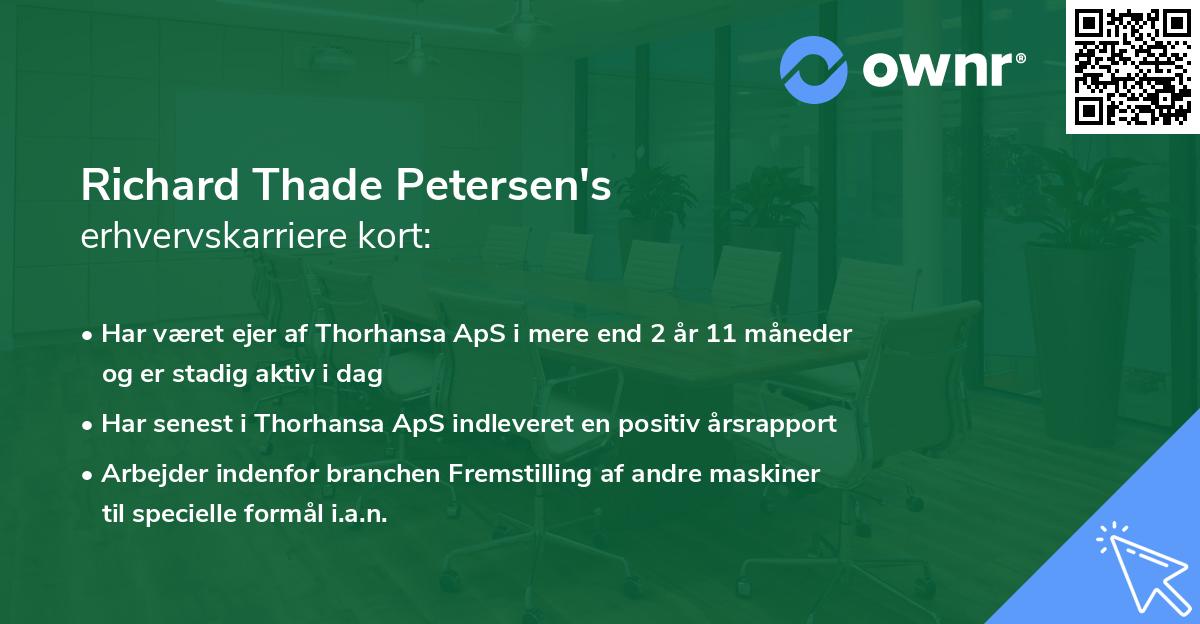 ownr®

Richard Thade Petersen's
erhvervskarriere kort:

• Har været ejer af Thorhansa ApS i mere end 2 år 11 måneder og er stadig aktiv i dag

• Har senest i Thorhansa ApS indleveret en positiv årsrapport

• Arbejder indenfor branchen Fremstilling af andre maskiner til specielle formål i.a.n.